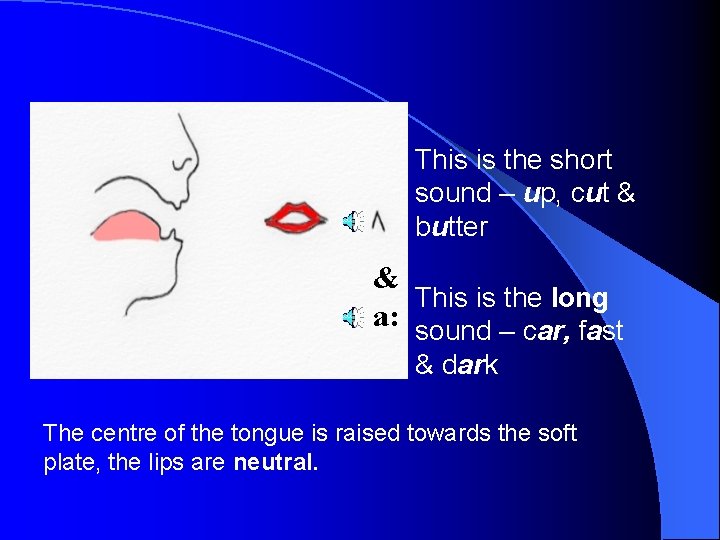 ʌ

&

a:

This is the short sound – up, cut & butter

This is the long sound – car, fast & dark

The centre of the tongue is raised towards the soft plate, the lips are neutral.